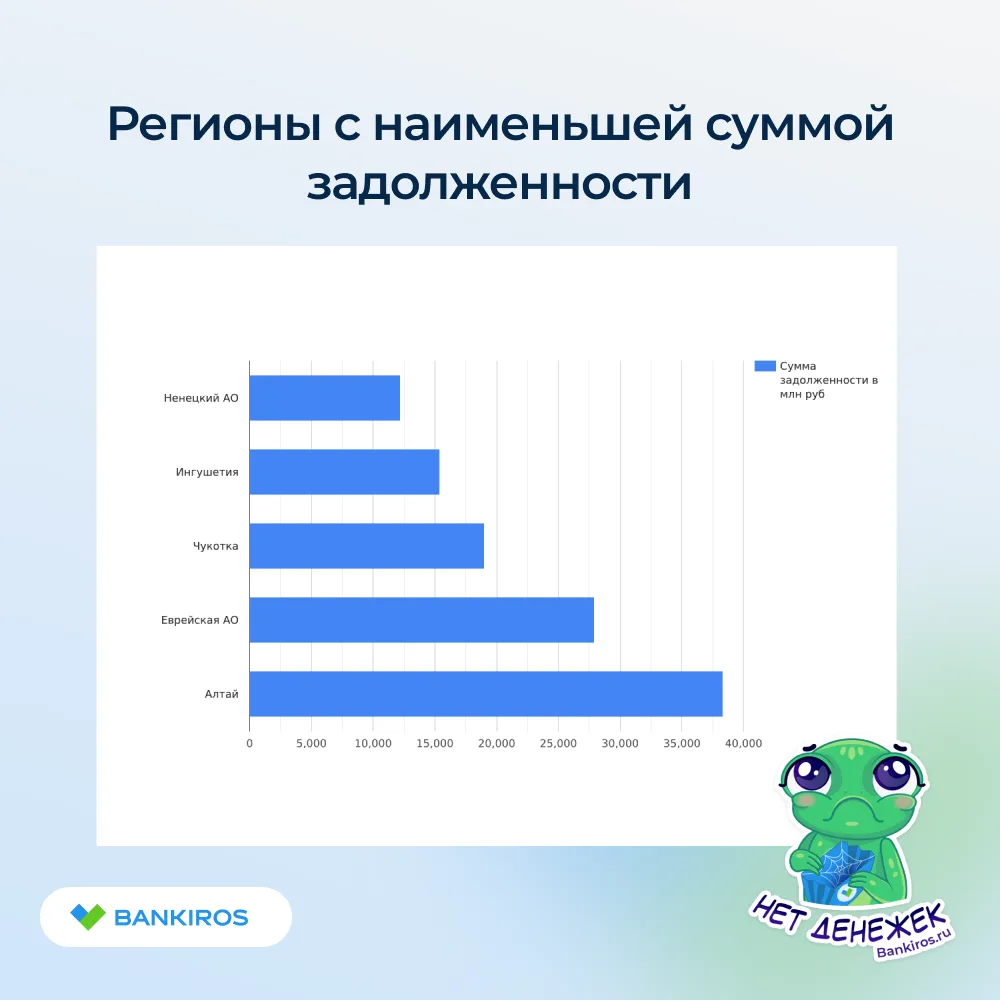 Регионы с наименьшей суммой задолженности

Ненецкий АО
Ингушетия
Чукотка
Еврейская АО
Алтай

0 5,000 10,000 15,000 20,000 25,000 30,000 35,000 40,000

Сумма задолженности в млн руб

BANKIROS

НЕТ ДЕНЕЖЕК
Bankiros.ru